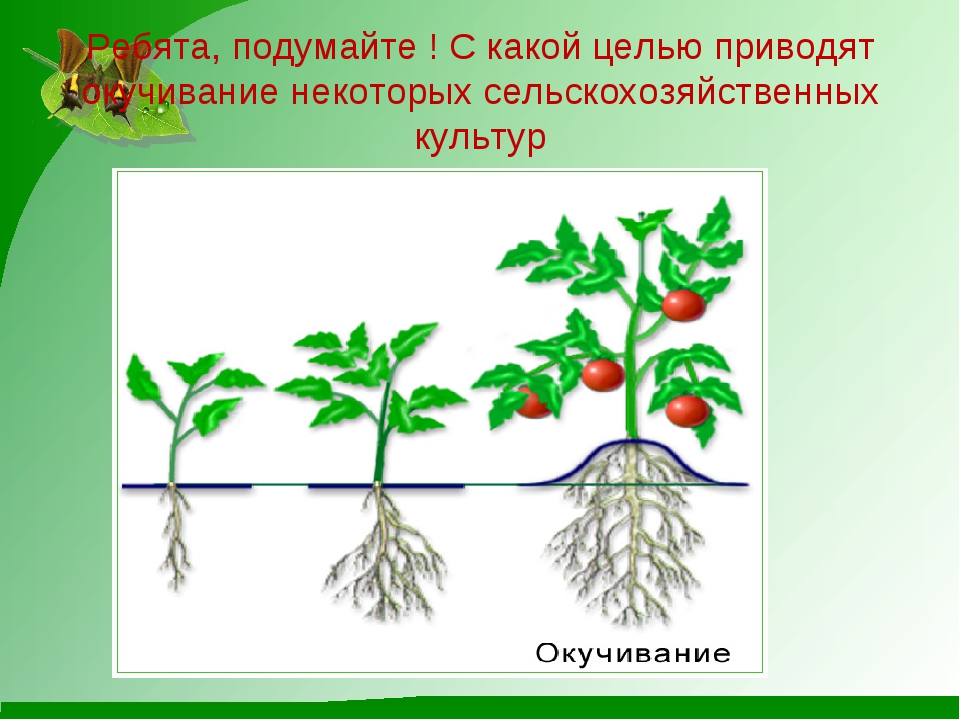 Ребята, подумайте ! С какой целью приводят окучивание некоторых сельскохозяйственных культур

Окучивание